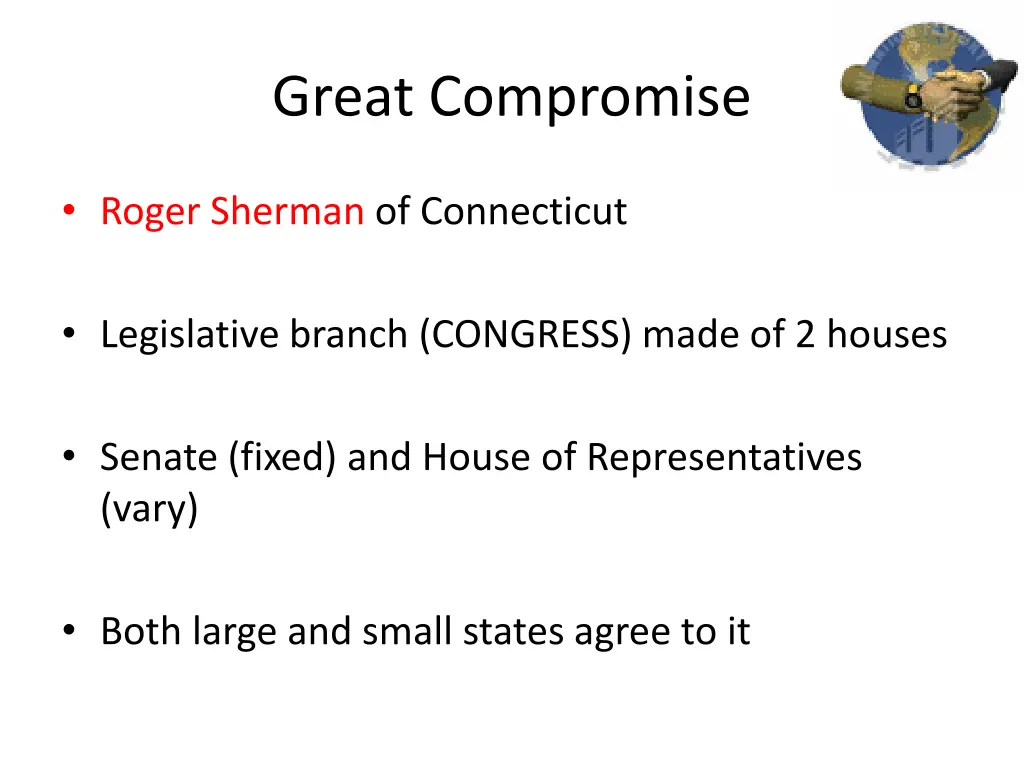 Great Compromise

• Roger Sherman of Connecticut

• Legislative branch (CONGRESS) made of 2 houses

• Senate (fixed) and House of Representatives (vary)

• Both large and small states agree to it